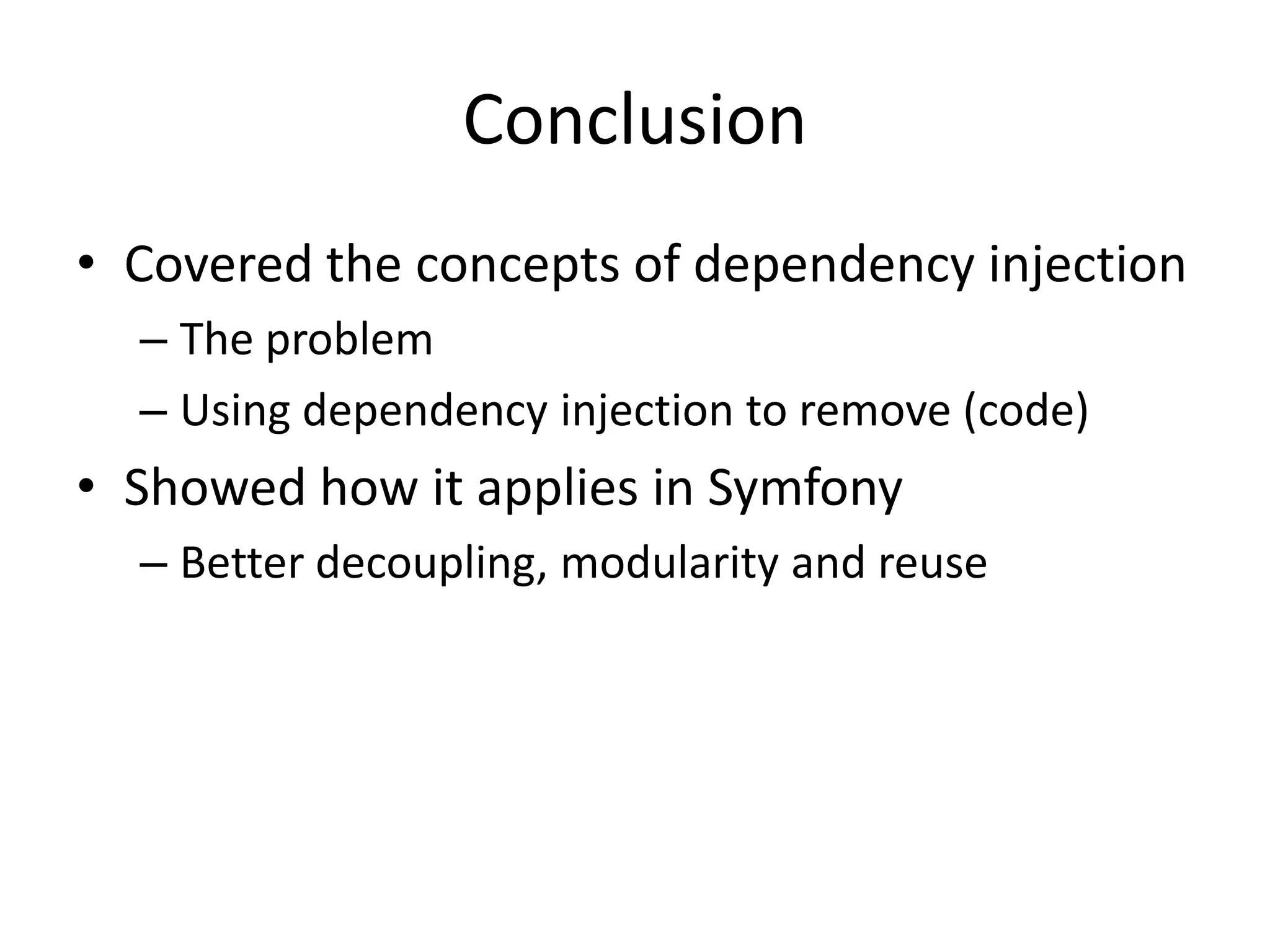 Conclusion

• Covered the concepts of dependency injection
  – The problem
  – Using dependency injection to remove (code)
• Showed how it applies in Symfony
  – Better decoupling, modularity and reuse